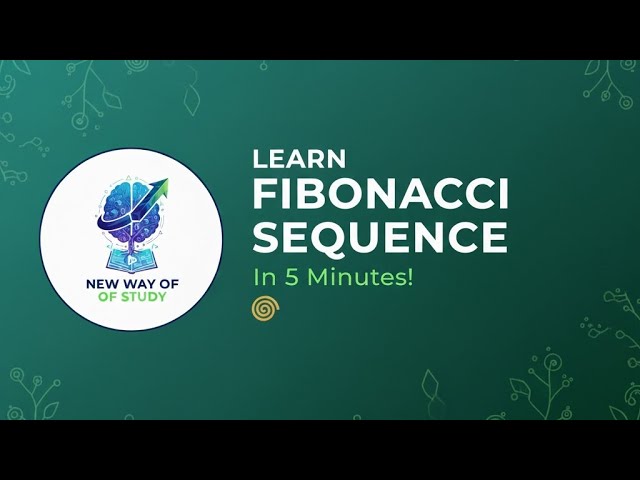 NEW WAY OF
OF STUDY

LEARN
FIBONACCI
SEQUENCE
In 5 Minutes!